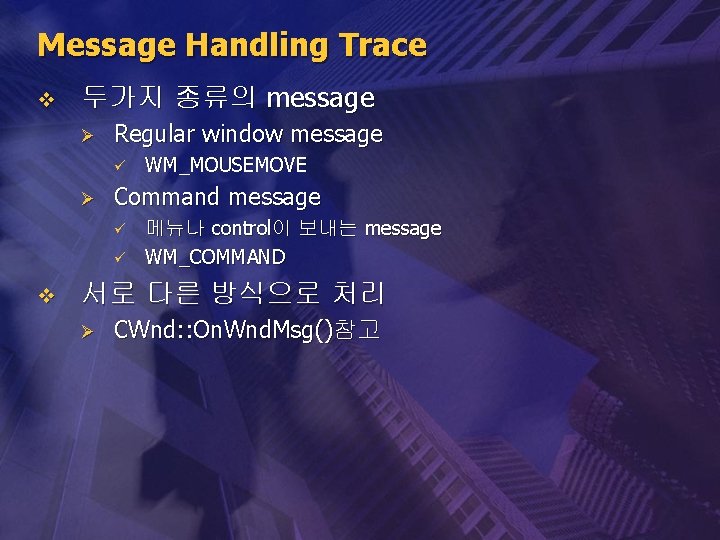 Message Handling Trace

❖ 두가지 종류의 message

➢ Regular window message

✓ WM_MOUSEMOVE

➢ Command message

✓ 메뉴나 control이 보내는 message

✓ WM_COMMAND

❖ 서로 다른 방식으로 처리

➢ CWnd::OnWndMsg()참고